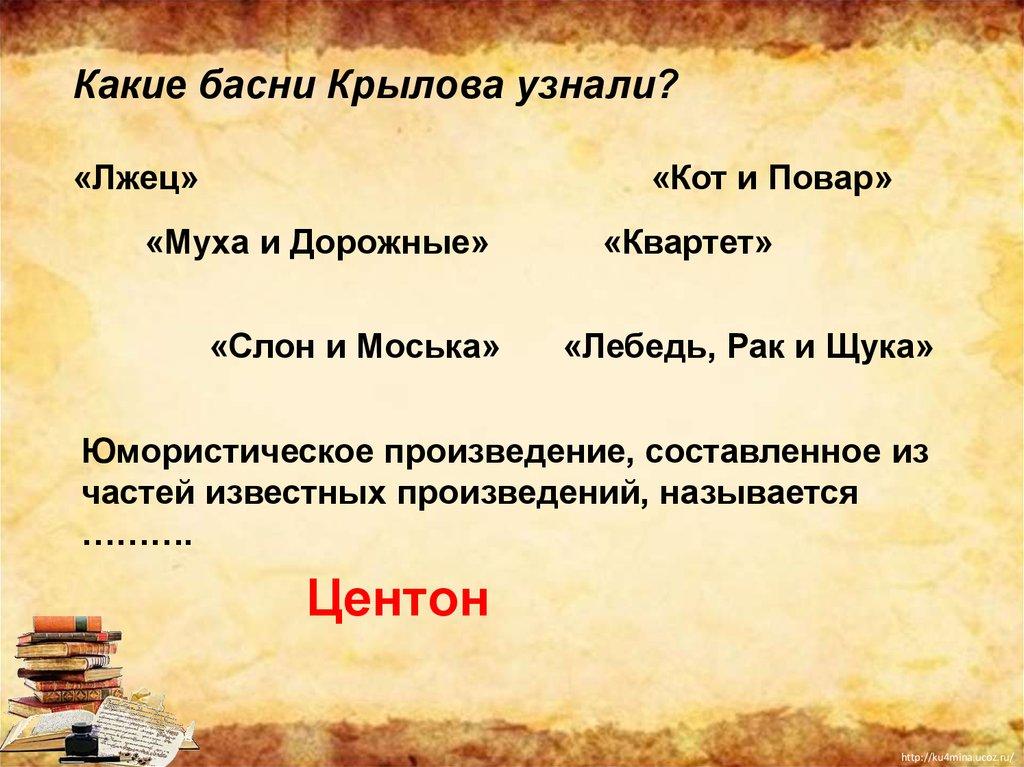 Какие басни Крылова узнали?

«Лжец» «Кот и Повар»

«Муха и Дорожные» «Квартет»

«Слон и Моська» «Лебедь, Рак и Щука»

Юмористическое произведение, составленное из частей известных произведений, называется ……….

Центон

http://ku4mina.ucoz.ru/